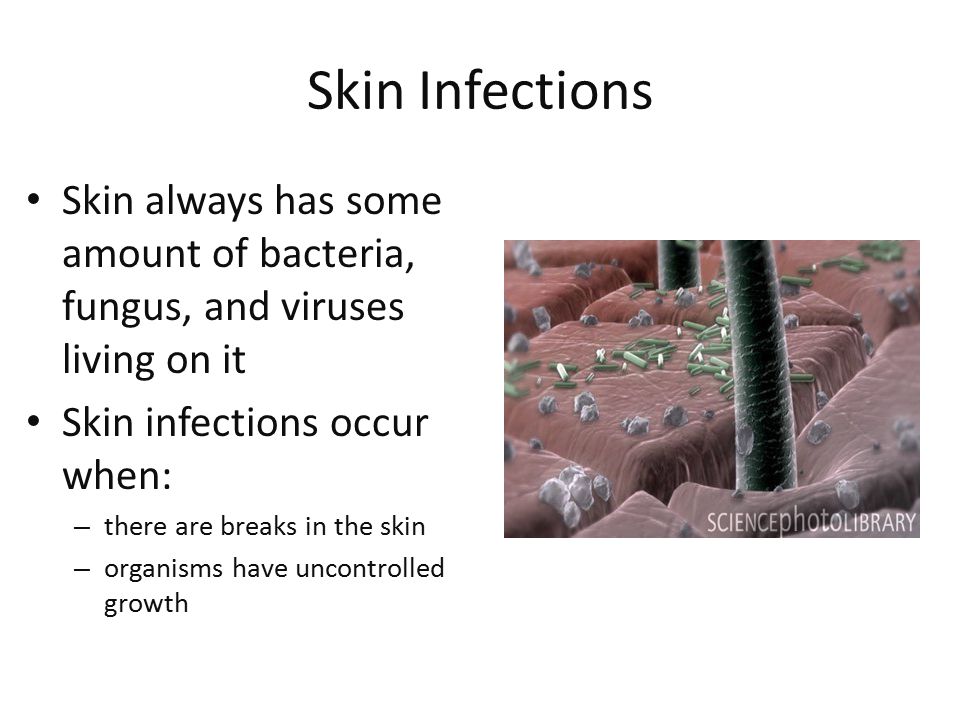 Skin Infections

• Skin always has some amount of bacteria, fungus, and viruses living on it

• Skin infections occur when:

– there are breaks in the skin

– organisms have uncontrolled growth

SCIENCEphotoLIBRARY